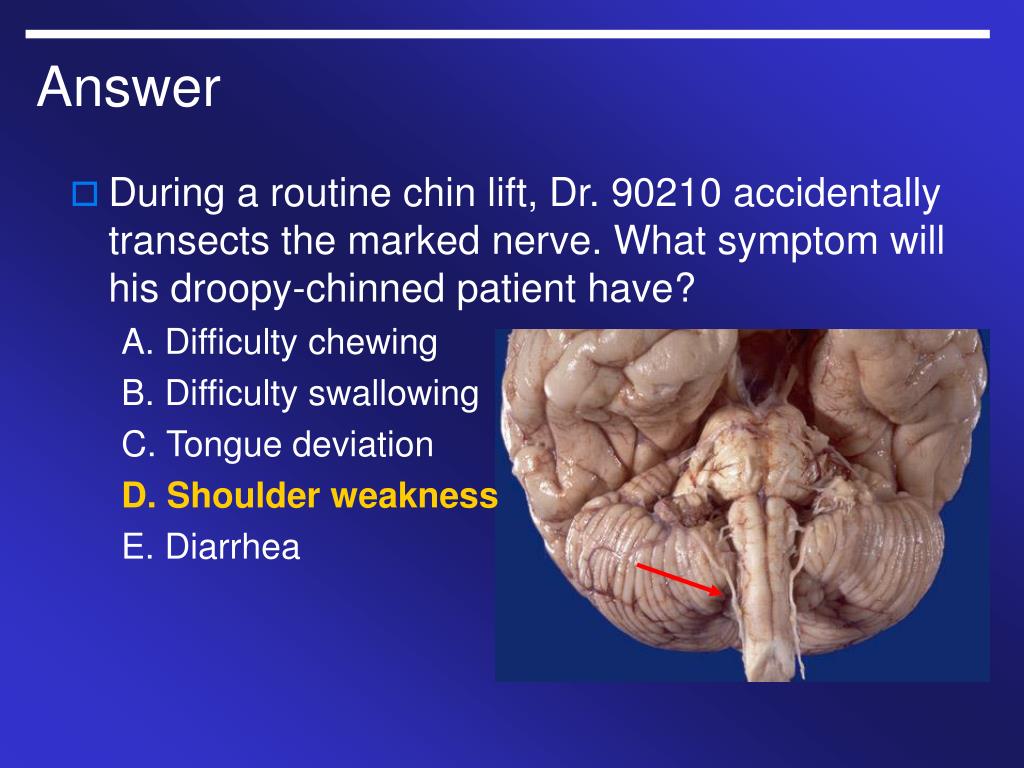 Answer

During a routine chin lift, Dr. 90210 accidentally transects the marked nerve. What symptom will his droopy-chinned patient have?

A. Difficulty chewing
B. Difficulty swallowing
C. Tongue deviation
D. Shoulder weakness
E. Diarrhea